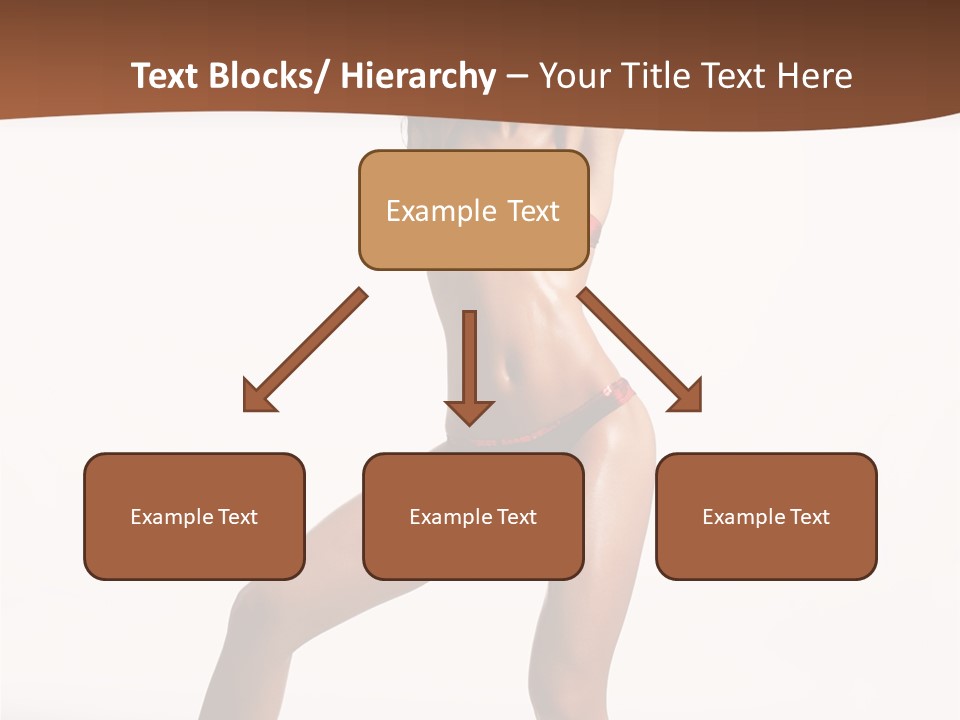 Text Blocks/ Hierarchy – Your Title Text Here

Example Text

Example Text

Example Text

Example Text